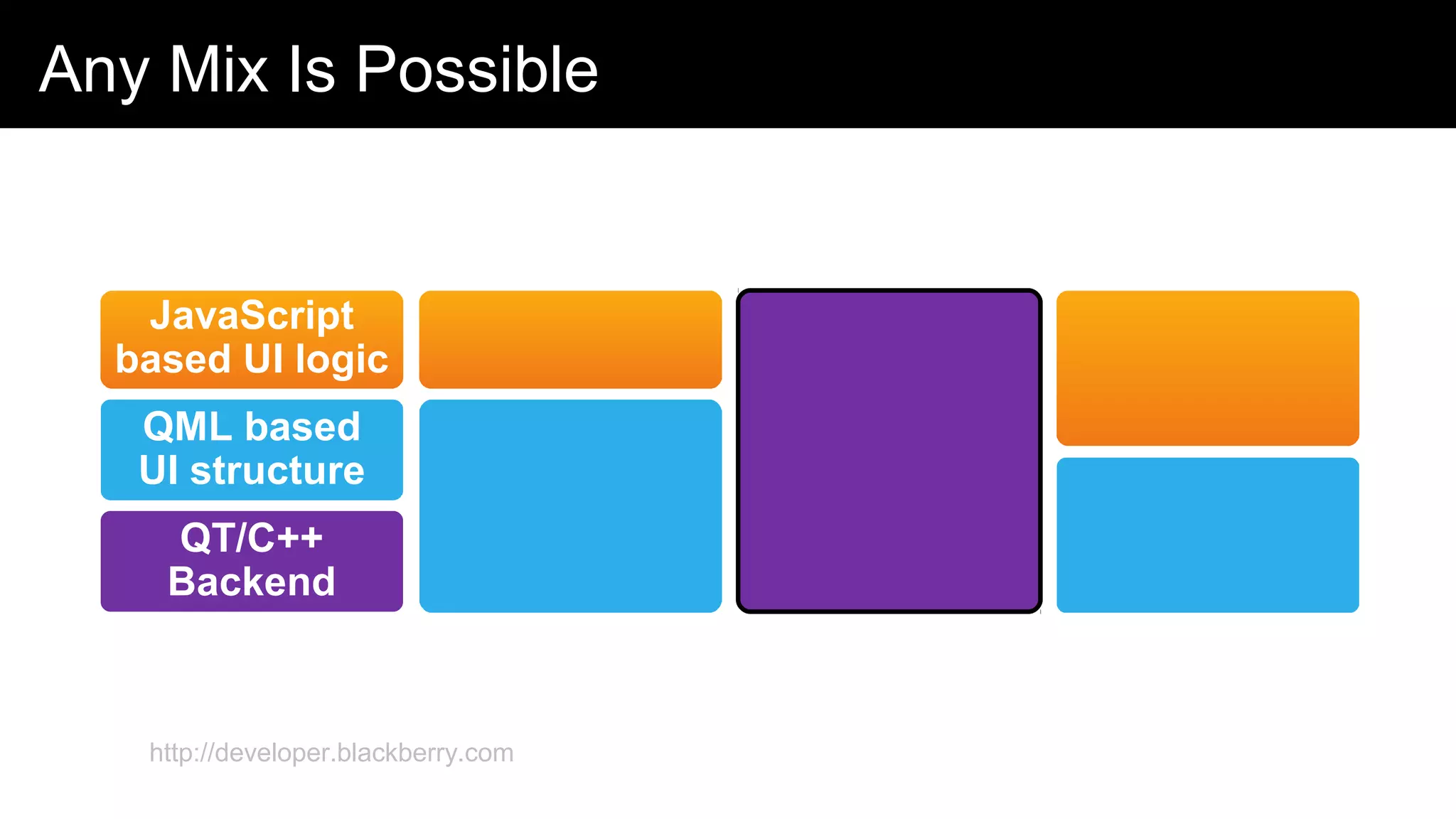 Any Mix Is Possible

JavaScript based UI logic

QML based UI structure

QT/C++ Backend

http://developer.blackberry.com